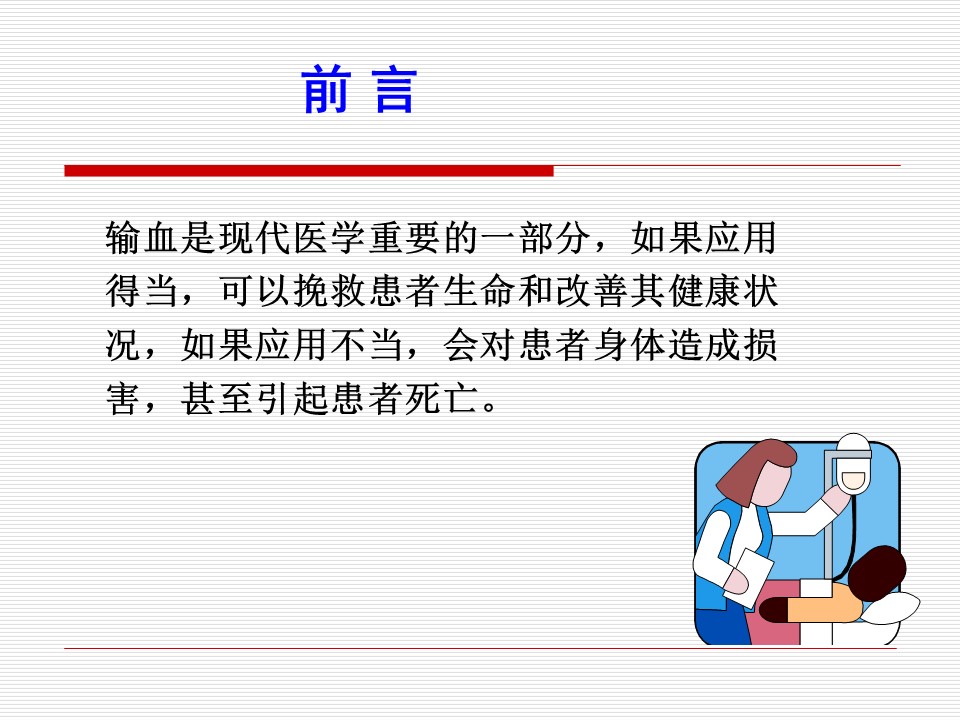 前 言

输血是现代医学重要的一部分，如果应用得当，可以挽救患者生命和改善其健康状况，如果应用不当，会对患者身体造成损害，甚至引起患者死亡。